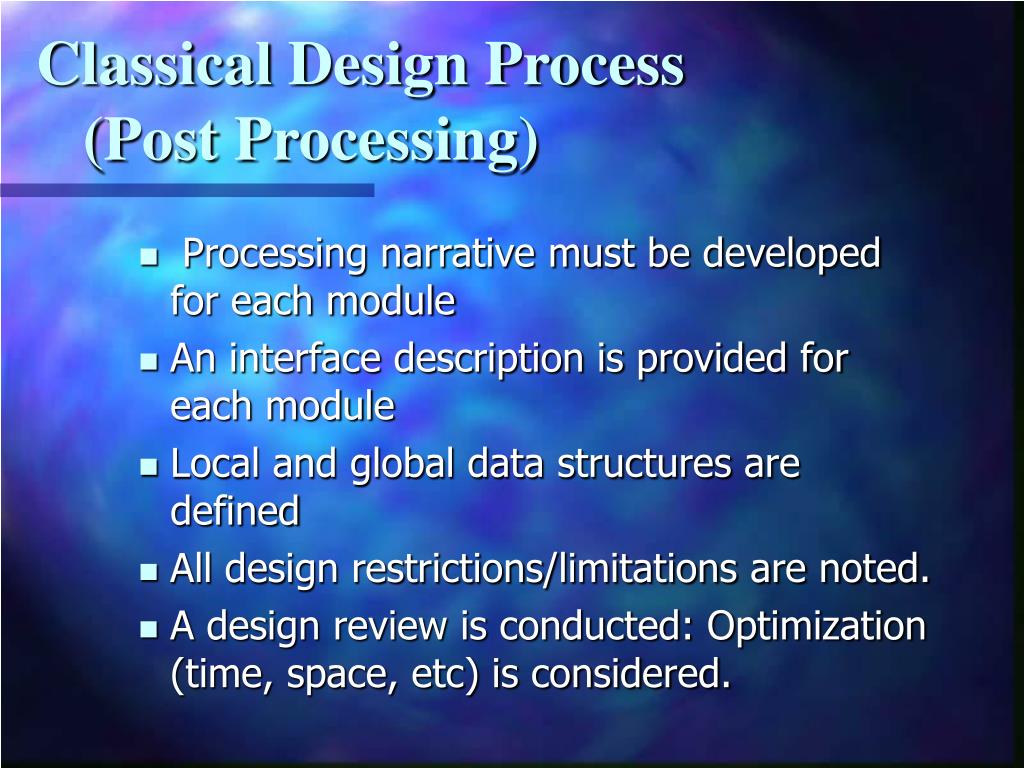 Classical Design Process (Post Processing)

- Processing narrative must be developed for each module
- An interface description is provided for each module
- Local and global data structures are defined
- All design restrictions/limitations are noted.
- A design review is conducted: Optimization (time, space, etc) is considered.